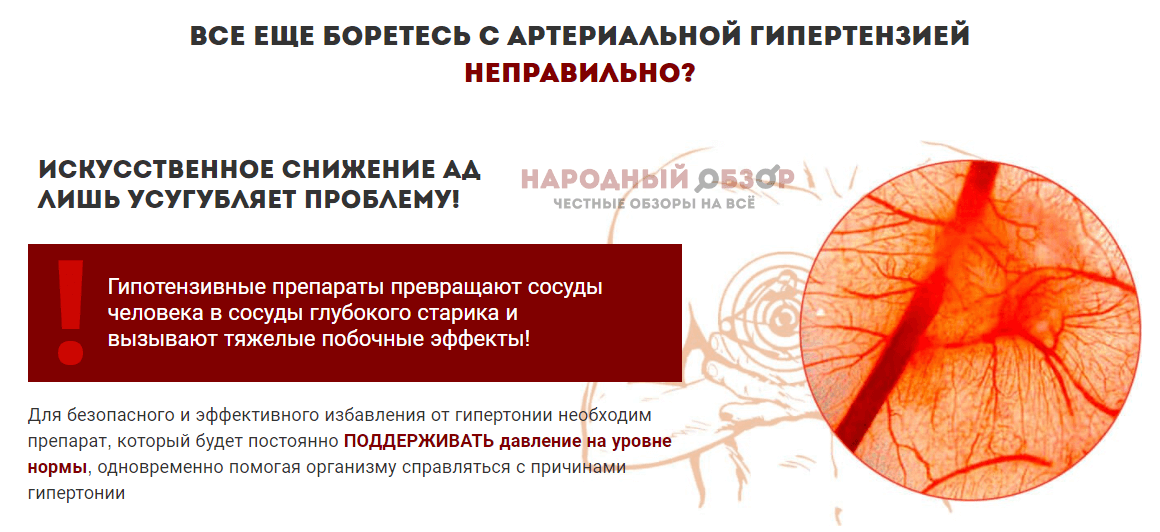 ВСЕ ЕЩЕ БОРЕТЕСЬ С АРТЕРИАЛЬНОЙ ГИПЕРТЕНЗИЕЙ НЕПРАВИЛЬНО?

ИСКУССТВЕННОЕ СНИЖЕНИЕ АД ЛИШЬ УСУГУБЛЯЕТ ПРОБЛЕМУ!

НАРОДНЫЙ ОБЗОР
ЧЕСТНЫЕ ОБЗОРЫ НА ВСЁ

!

Гипотензивные препараты превращают сосуды человека в сосуды глубокого старика и вызывают тяжелые побочные эффекты!

Для безопасного и эффективного избавления от гипертонии необходим препарат, который будет постоянно ПОДДЕРЖИВАТЬ давление на уровне нормы, одновременно помогая организму справляться с причинами гипертонии